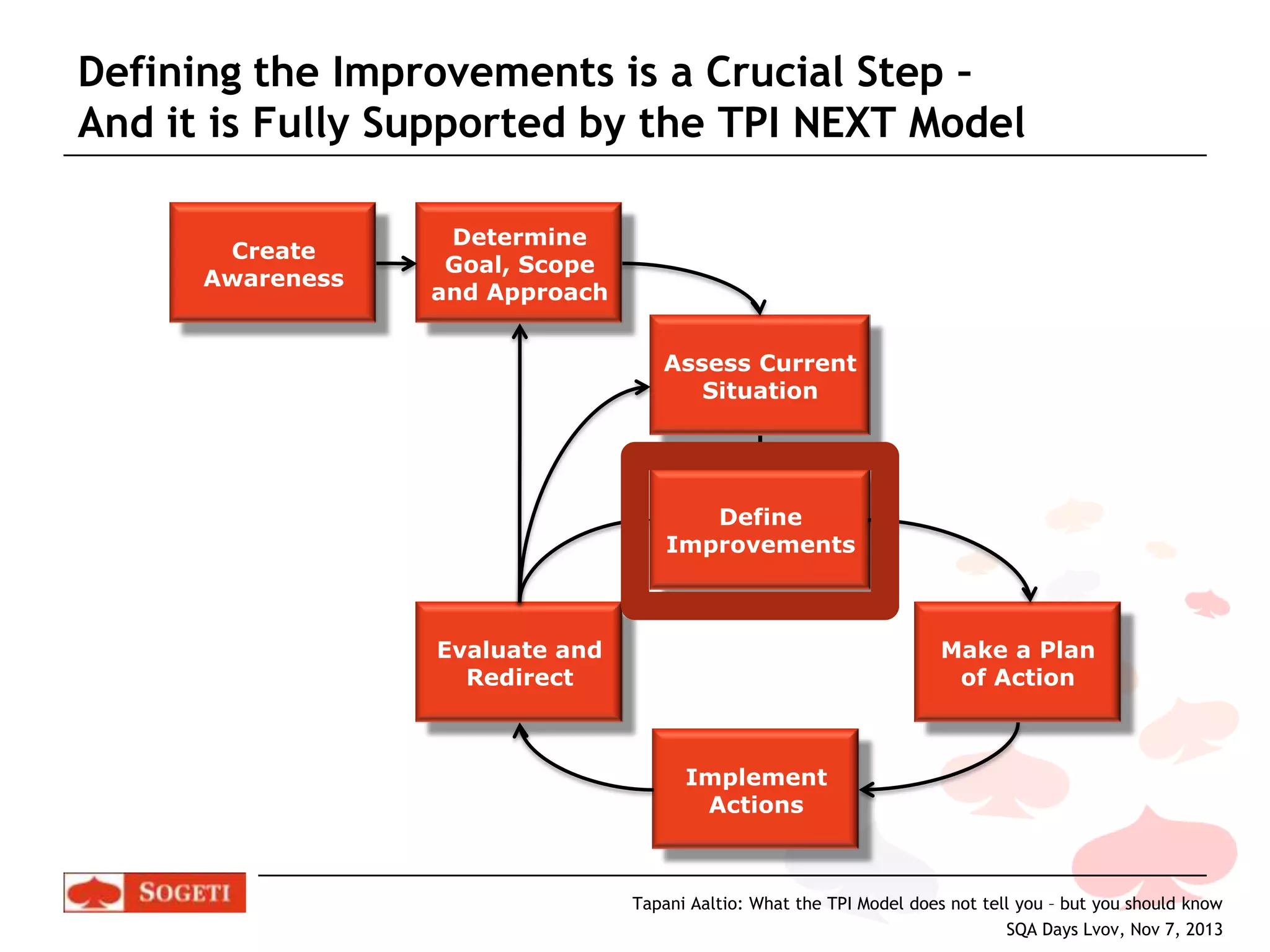 Defining the Improvements is a Crucial Step – And it is Fully Supported by the TPI NEXT Model

Create Awareness

Determine Goal, Scope and Approach

Assess Current Situation

Define Improvements

Make a Plan of Action

Implement Actions

Evaluate and Redirect

SOGETI

Tapani Aaltio: What the TPI Model does not tell you – but you should know
SQA Days Lvov, Nov 7, 2013